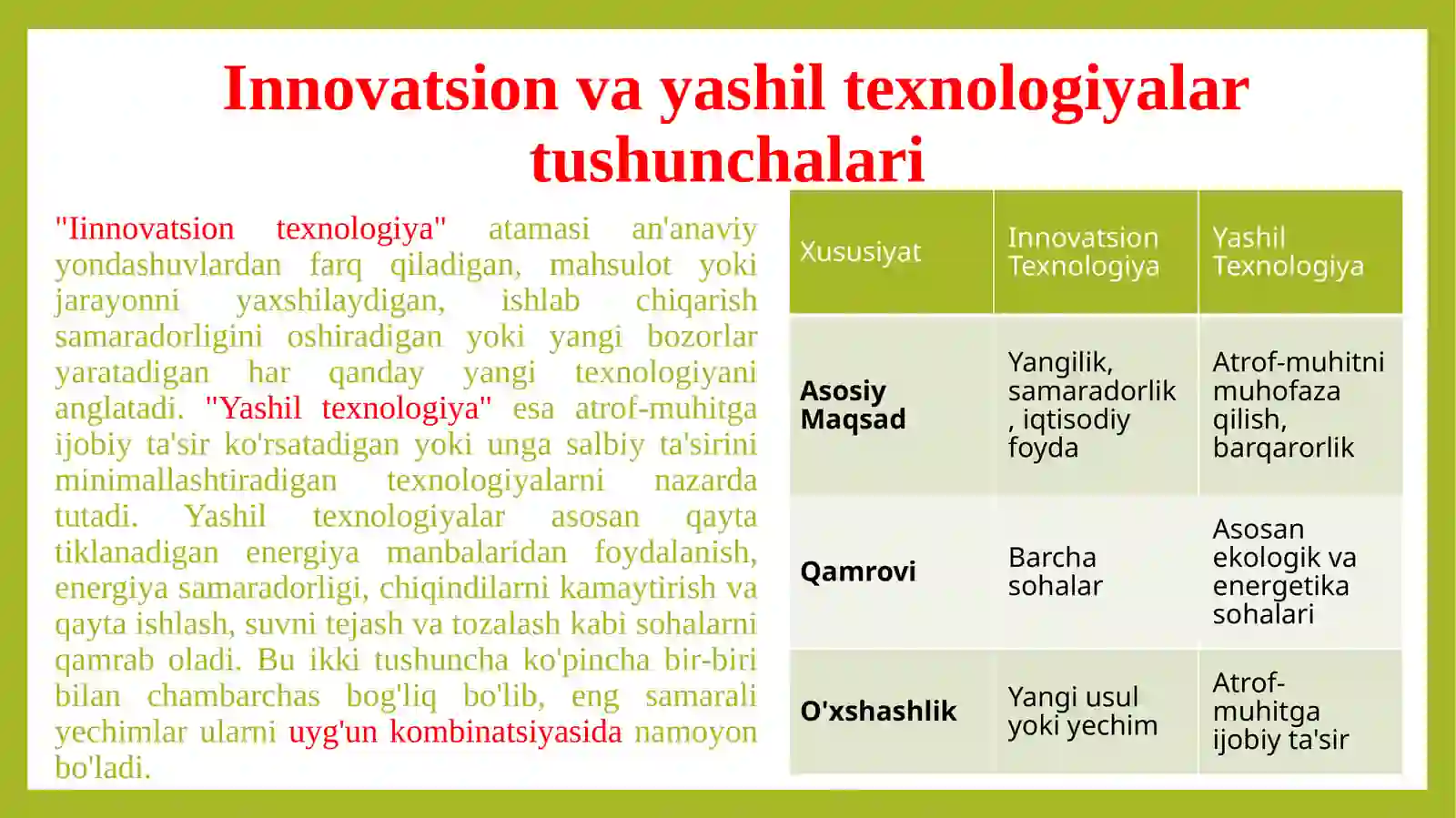 Innovatsion va yashil texnologiyalar tushunchalari

"Iinnovatsion texnologiya" atamasi an'anaviy yondashuvlardan farq qiladigan, mahsulot yoki jarayonni yaxshilaydigan, ishlab chiqarish samaradorligini oshiradigan yoki yangi bozorlar yaratadigan har qanday yangi texnologiyani anglatadi. "Yashil texnologiya" esa atrof-muhitga ijobiy ta'sir ko'rsatadigan yoki unga salbiy ta'sirini minimallashtiradigan texnologiyalarni nazarda tutadi. Yashil texnologiyalar asosan qayta tiklanadigan energiya manbalaridan foydalanish, energiya samaradorligi, chiqindilarni kamaytirish va qayta ishlash, suvni tejash va tozalash kabi sohalarni qamrab oladi. Bu ikki tushuncha ko'pincha bir-biri bilan chambarchas bog'liq bo'lib, eng samarali yechimlar ularni uyg'un kombinatsiyasida namoyon bo'ladi.

| Xususiyat | Innovatsion Texnologiya | Yashil Texnologiya |
|---|---|---|
| Asosiy Maqsad | Yangilik, samaradorlik, iqtisodiy foyda | Atrof-muhitni muhofaza qilish, barqarorlik |
| Qamrovi | Barcha sohalar | Asosan ekologik va energetika sohalari |
| O'xshashlik | Yangi usul yoki yechim | Atrof-muhitga ijobiy ta'sir |